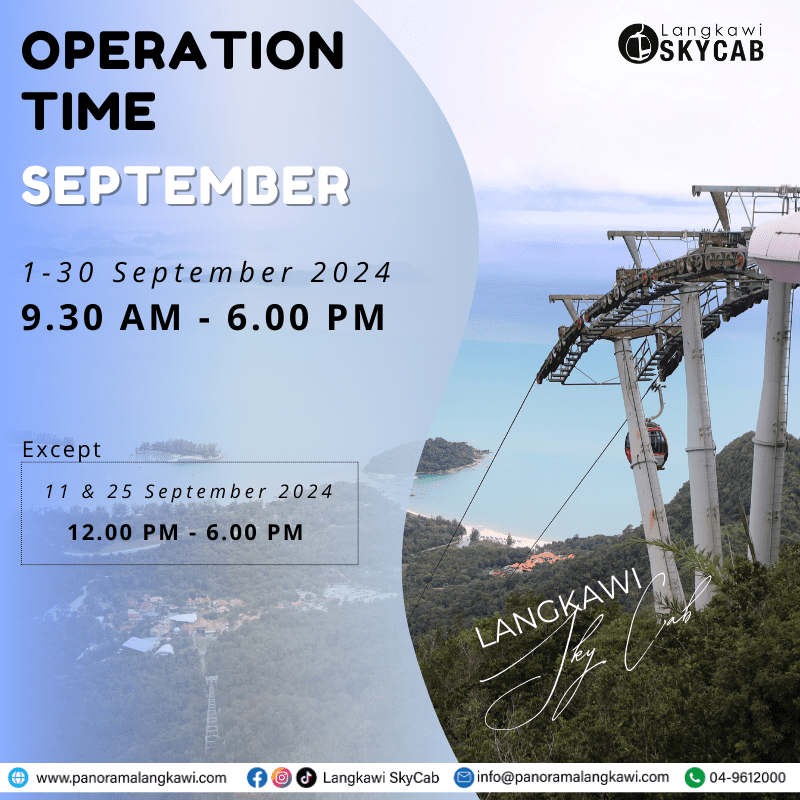 Langkawi SKYCAB

OPERATION TIME

SEPTEMBER

1-30 September 2024

9.30 AM - 6.00 PM

Except

11 & 25 September 2024

12.00 PM - 6.00 PM

LANGKAWI Sky Cab

www.panoramalangkawi.com Langkawi SkyCab info@panoramalangkawi.com 04-9612000